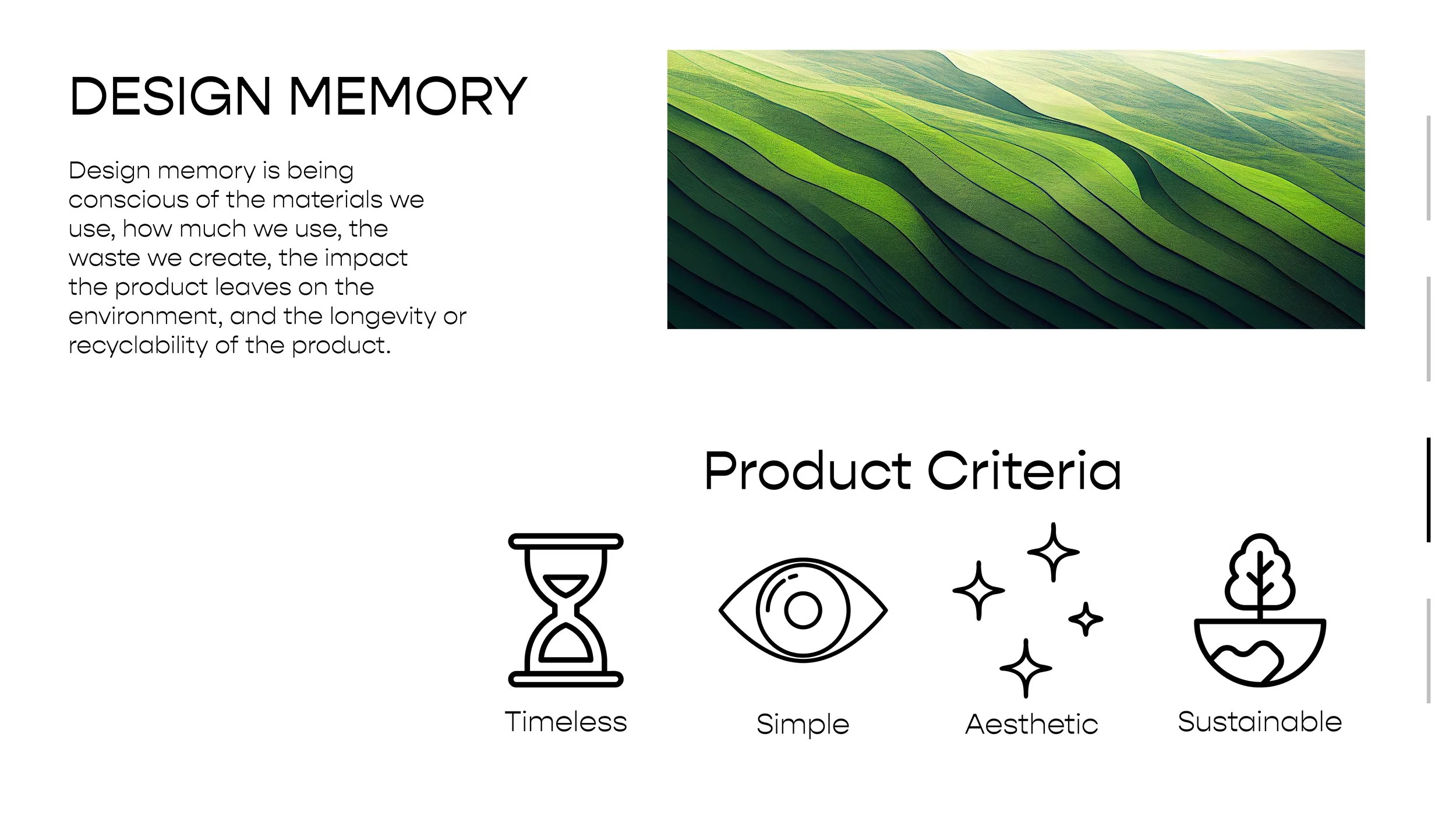 DESIGN MEMORY

Design memory is being conscious of the materials we use, how much we use, the waste we create, the impact the product leaves on the environment, and the longevity or recyclability of the product.

Product Criteria

Timeless

Simple

Aesthetic

Sustainable